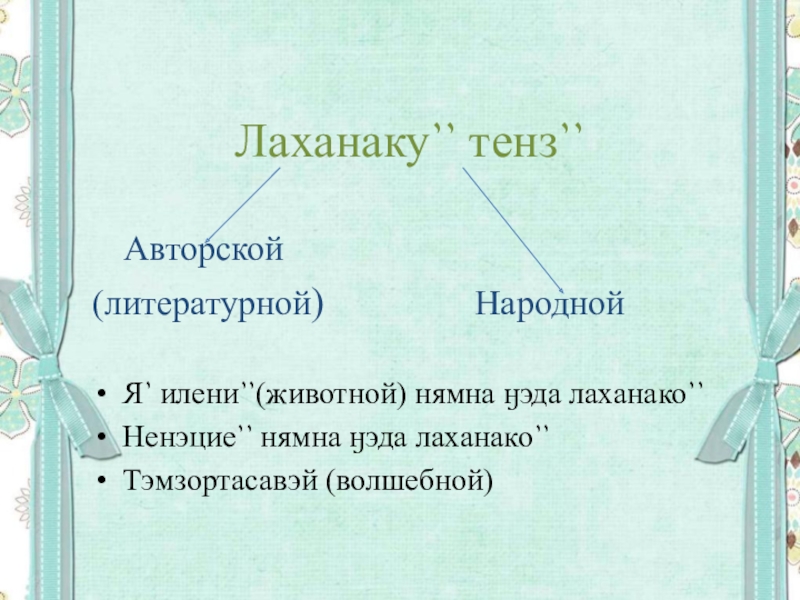 Лаханаку’’ тенз’’

Авторской (литературной)

Народной

• Я’ илени’’(животной) нямна ӈэда лаханако’’
• Ненэцие’’ нямна ӈэда лаханако’’
• Тэмзортасавэй (волшебной)